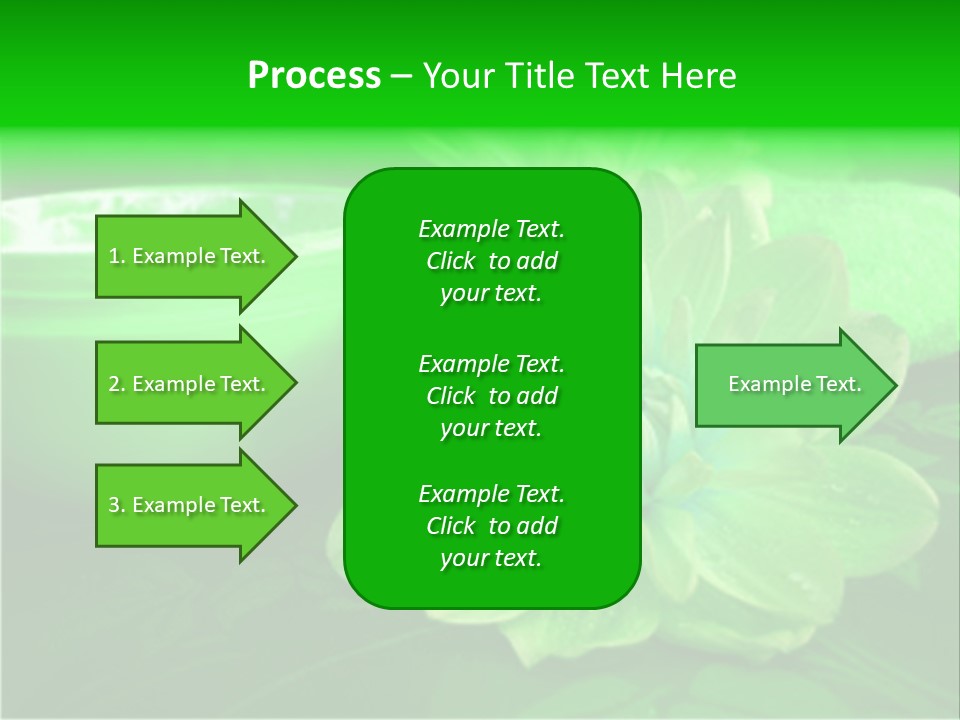 Process – Your Title Text Here

1. Example Text.

2. Example Text.

3. Example Text.

Example Text. Click to add your text.

Example Text. Click to add your text.

Example Text. Click to add your text.

Example Text.